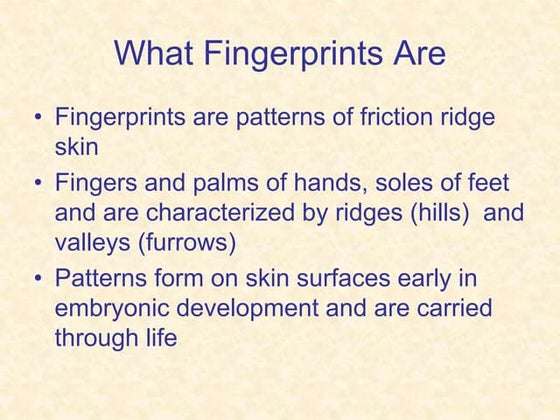 What Fingerprints Are

• Fingerprints are patterns of friction ridge skin
• Fingers and palms of hands, soles of feet and are characterized by ridges (hills) and valleys (furrows)
• Patterns form on skin surfaces early in embryonic development and are carried through life